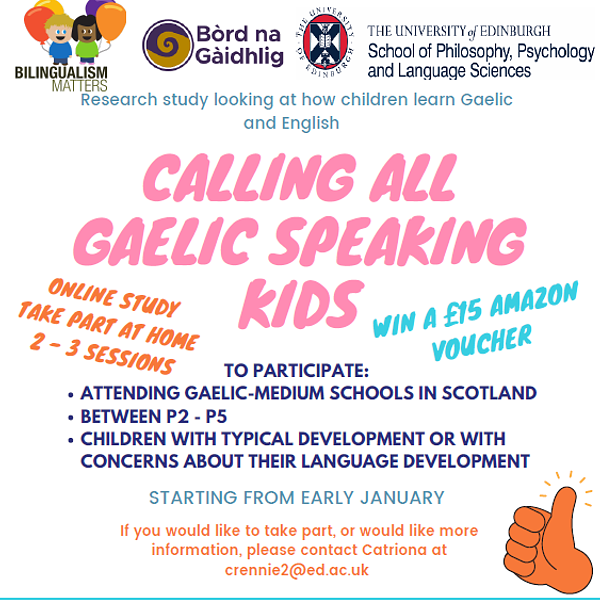 BILINGUALISM MATTERS

Bòrd na Gàidhlig

THE UNIVERSITY OF EDINBURGH

THE UNIVERSITY of EDINBURGH
School of Philosophy, Psychology and Language Sciences

Research study looking at how children learn Gaelic and English

CALLING ALL GAELIC SPEAKING KIDS

ONLINE STUDY
TAKE PART AT HOME
2 - 3 SESSIONS

WIN A £15 AMAZON VOUCHER

TO PARTICIPATE:
• ATTENDING GAELIC-MEDIUM SCHOOLS IN SCOTLAND
• BETWEEN P2 - P5
• CHILDREN WITH TYPICAL DEVELOPMENT OR WITH CONCERNS ABOUT THEIR LANGUAGE DEVELOPMENT

STARTING FROM EARLY JANUARY

If you would like to take part, or would like more information, please contact Catriona at crennie2@ed.ac.uk